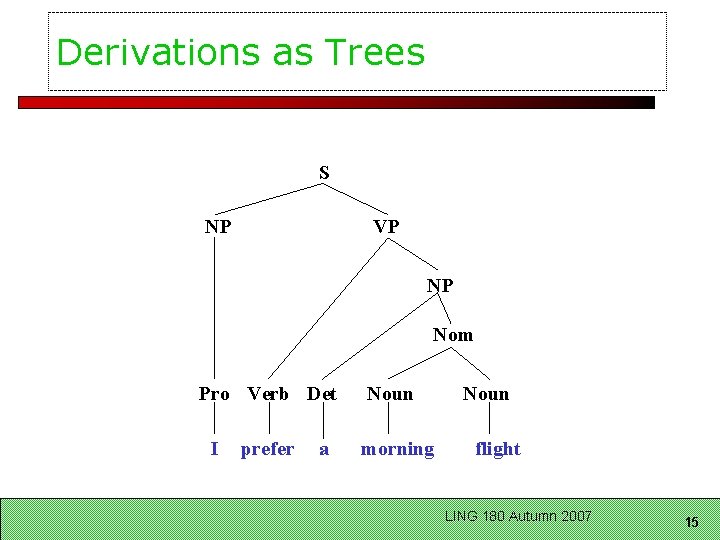 Derivations as Trees

S

NP

VP

NP

Nom

Pro Verb Det Noun Noun

I prefer a morning flight

LING 180 Autumn 2007

15